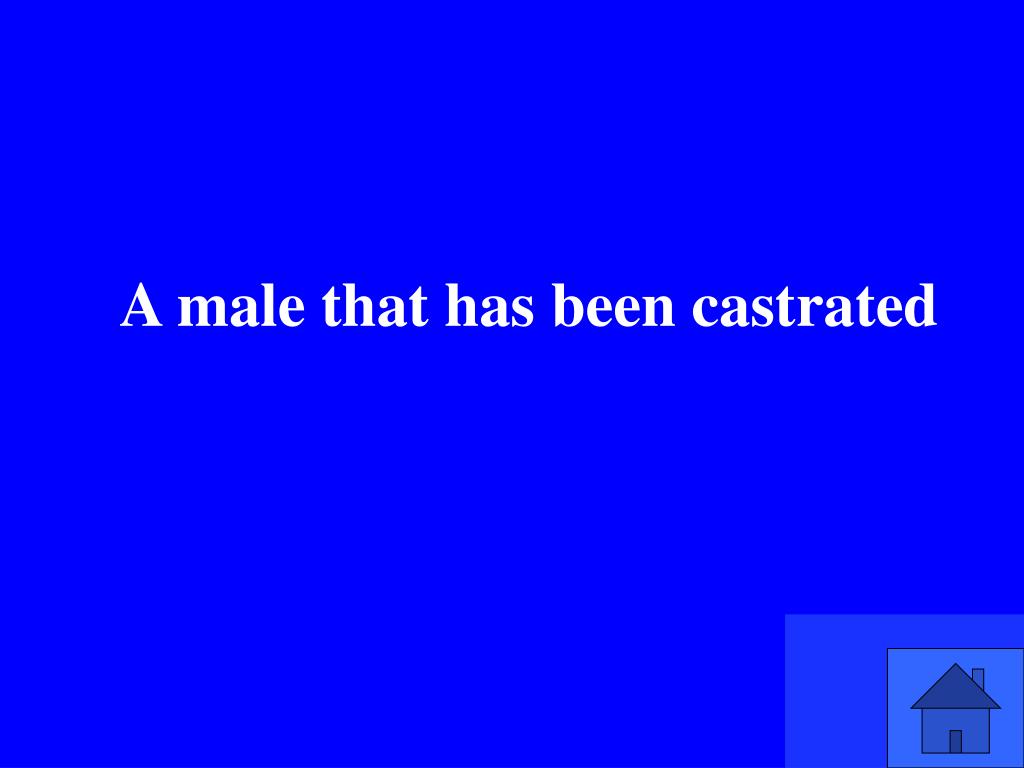 A male that has been castrated